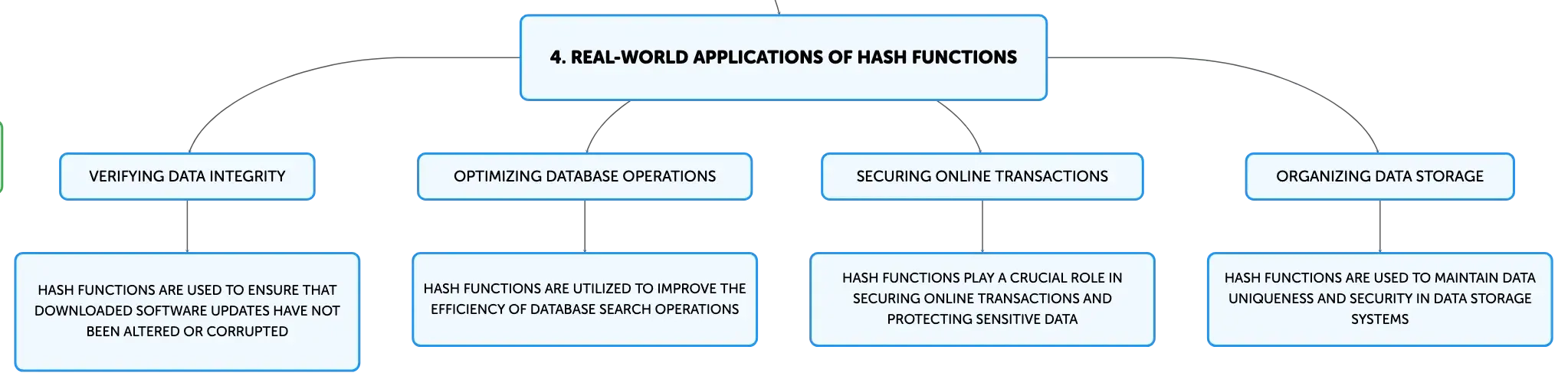 4. REAL-WORLD APPLICATIONS OF HASH FUNCTIONS

VERIFYING DATA INTEGRITY

HASH FUNCTIONS ARE USED TO ENSURE THAT DOWNLOADED SOFTWARE UPDATES HAVE NOT BEEN ALTERED OR CORRUPTED

OPTIMIZING DATABASE OPERATIONS

HASH FUNCTIONS ARE UTILIZED TO IMPROVE THE EFFICIENCY OF DATABASE SEARCH OPERATIONS

SECURING ONLINE TRANSACTIONS

HASH FUNCTIONS PLAY A CRUCIAL ROLE IN SECURING ONLINE TRANSACTIONS AND PROTECTING SENSITIVE DATA

ORGANIZING DATA STORAGE

HASH FUNCTIONS ARE USED TO MAINTAIN DATA UNIQUENESS AND SECURITY IN DATA STORAGE SYSTEMS